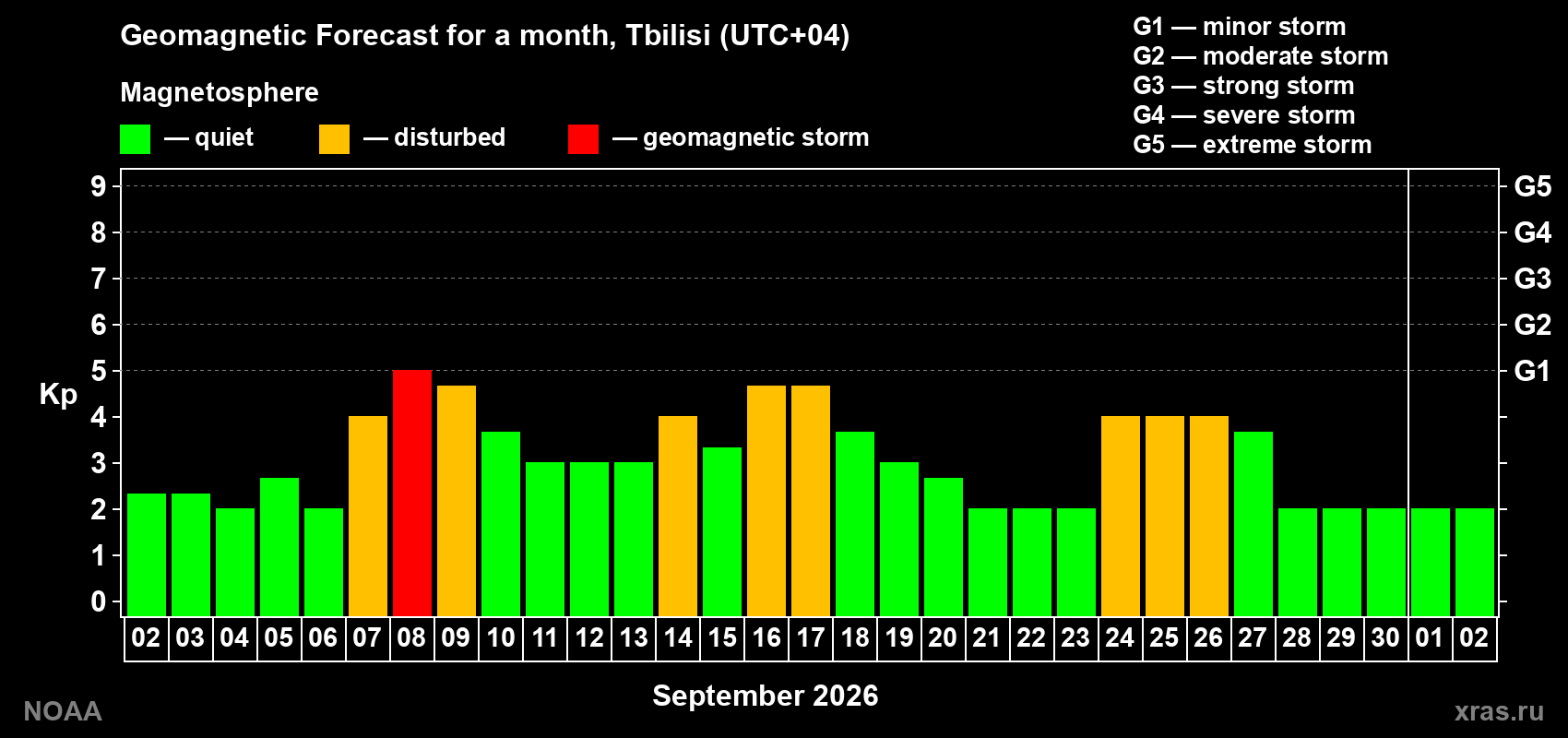 Geomagnetic Forecast for a month, Tbilisi (UTC+04)

Magnetosphere

— quiet — disturbed — geomagnetic storm

G1 — minor storm
G2 — moderate storm
G3 — strong storm
G4 — severe storm
G5 — extreme storm

Kp

9
8
7
6
5
4
3
2
1
0

G5
G4
G3
G2
G1

02 03 04 05 06 07 08 09 10 11 12 13 14 15 16 17 18 19 20 21 22 23 24 25 26 27 28 29 30 01 02

September 2026

NOAA

xras.ru